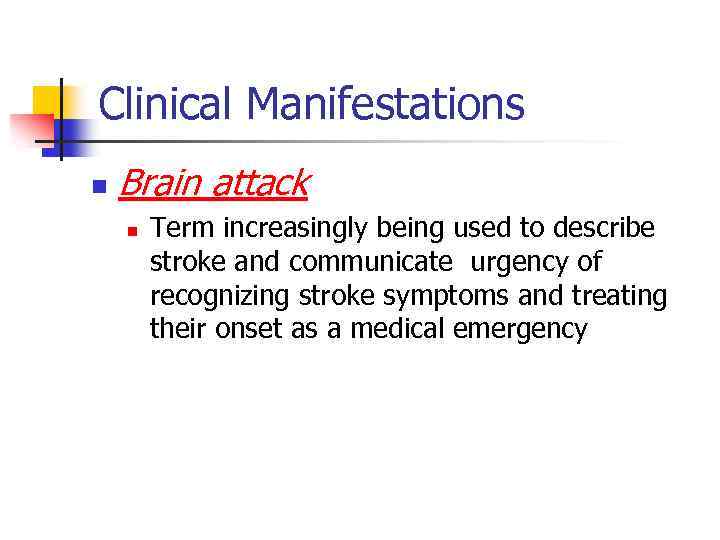 Clinical Manifestations

Brain attack

Term increasingly being used to describe stroke and communicate urgency of recognizing stroke symptoms and treating their onset as a medical emergency